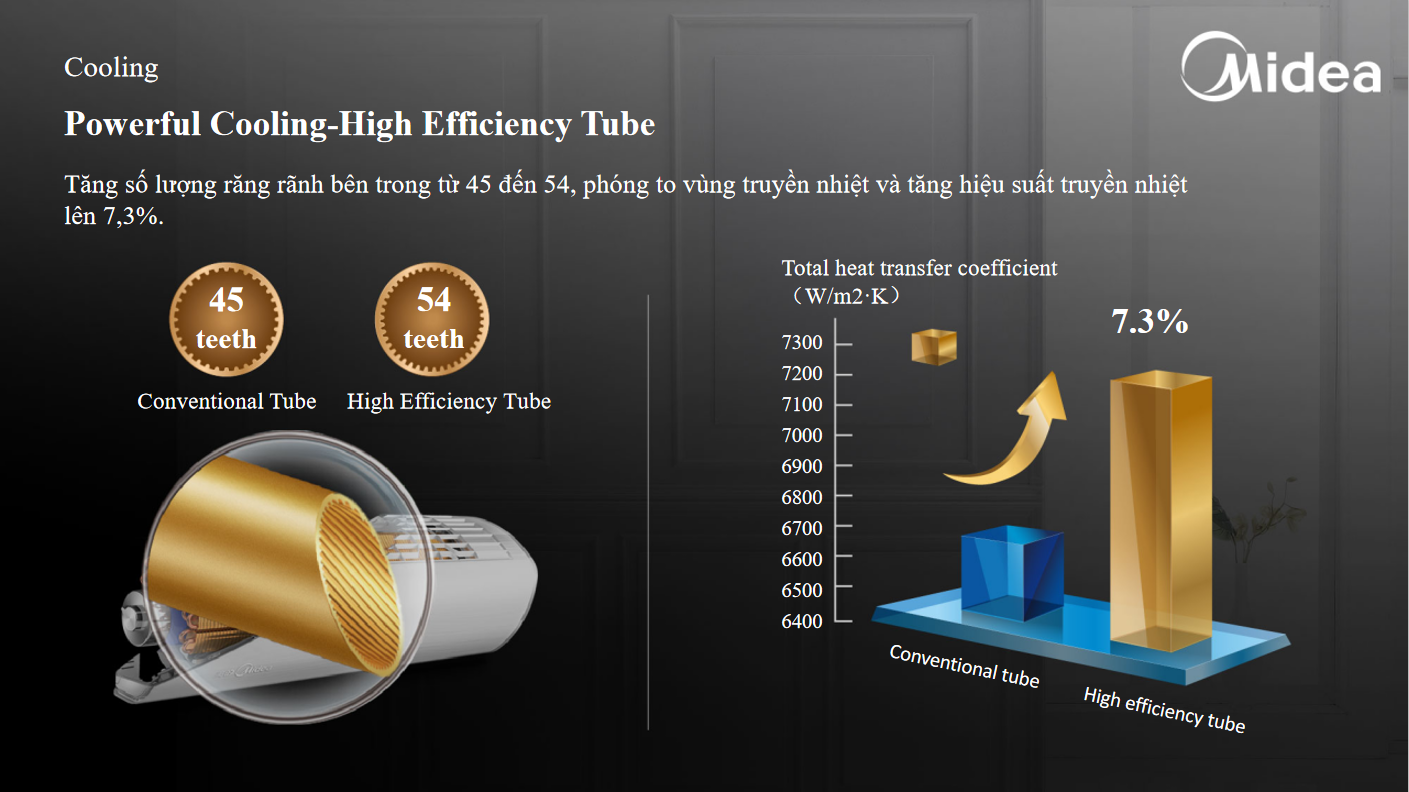 Cooling

Midea

Powerful Cooling-High Efficiency Tube

Tăng số lượng răng rãnh bên trong từ 45 đến 54, phóng to vùng truyền nhiệt và tăng hiệu suất truyền nhiệt lên 7,3%.

45 teeth

Conventional Tube

54 teeth

High Efficiency Tube

Total heat transfer coefficient （W/m2·K）

7.3%

7300
7200
7100
7000
6900
6800
6700
6600
6500
6400

Conventional tube

High efficiency tube